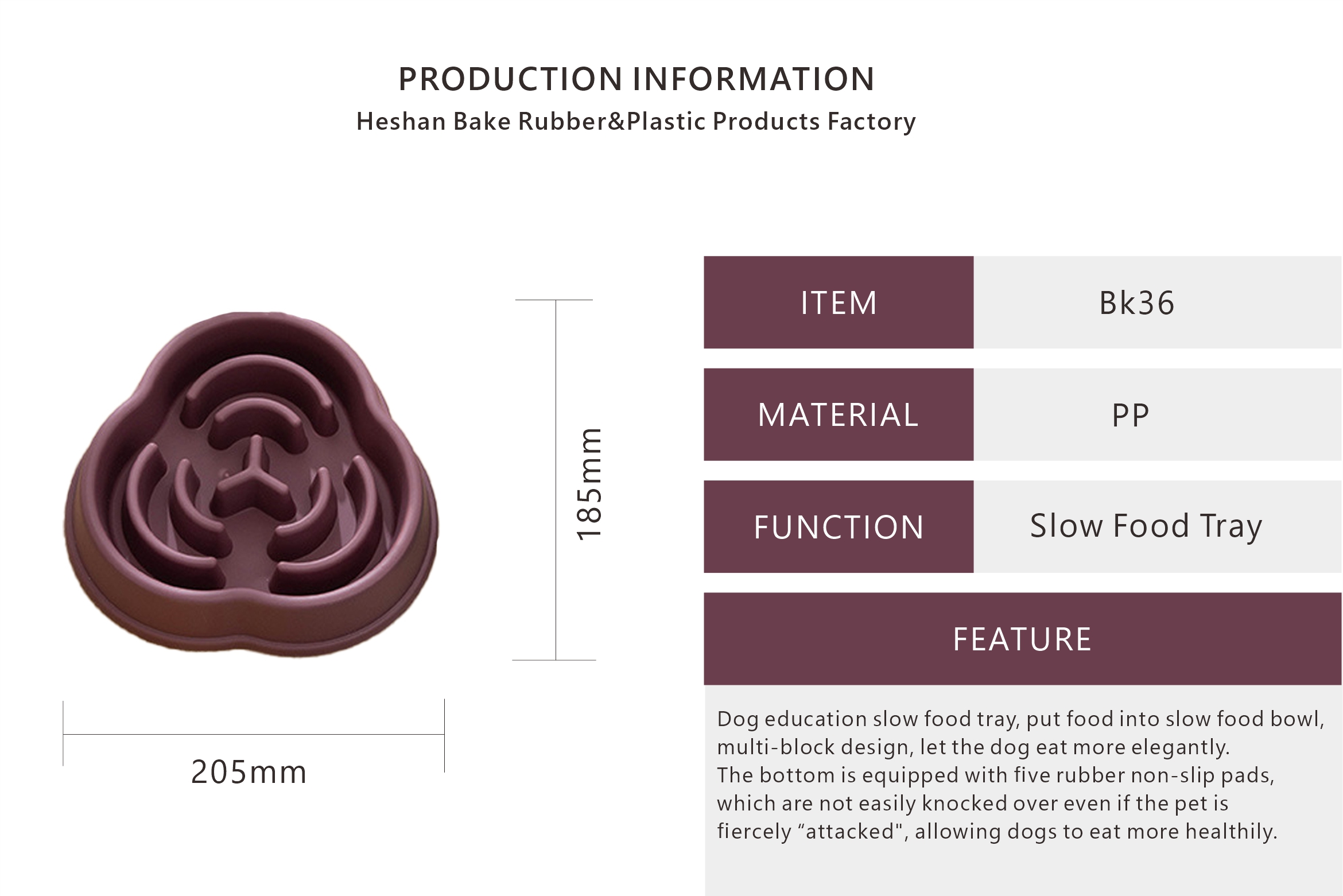 PRODUCTION INFORMATION

Heshan Bake Rubber&Plastic Products Factory

185mm

205mm

| ITEM | Bk36 |
|---|---|
| MATERIAL | PP |
| FUNCTION | Slow Food Tray |

FEATURE

Dog education slow food tray, put food into slow food bowl, multi-block design, let the dog eat more elegantly.
The bottom is equipped with five rubber non-slip pads, which are not easily knocked over even if the pet is fiercely “attacked", allowing dogs to eat more healthily.